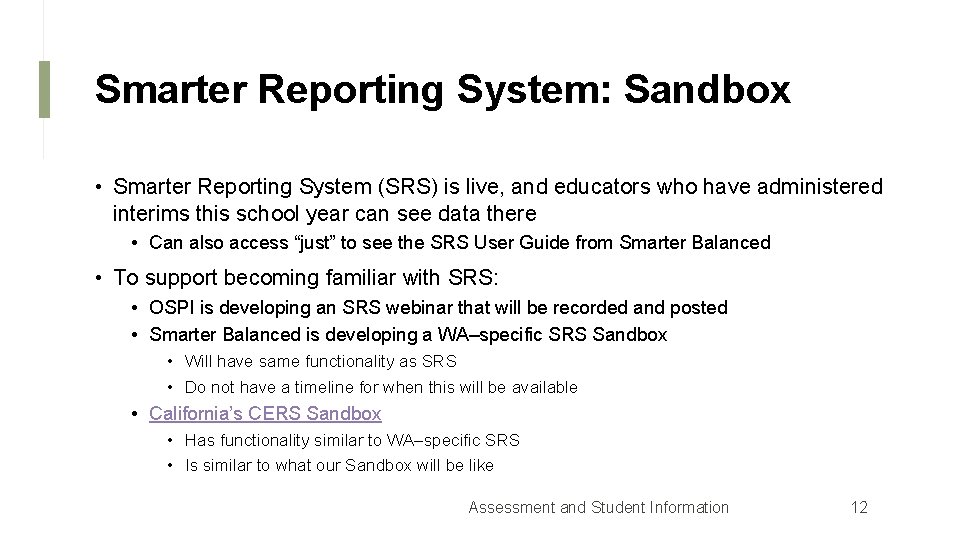 Smarter Reporting System: Sandbox

• Smarter Reporting System (SRS) is live, and educators who have administered interims this school year can see data there

• Can also access “just” to see the SRS User Guide from Smarter Balanced

• To support becoming familiar with SRS:

• OSPI is developing an SRS webinar that will be recorded and posted

• Smarter Balanced is developing a WA–specific SRS Sandbox

• Will have same functionality as SRS

• Do not have a timeline for when this will be available

• California’s CERS Sandbox

• Has functionality similar to WA–specific SRS

• Is similar to what our Sandbox will be like

Assessment and Student Information

12